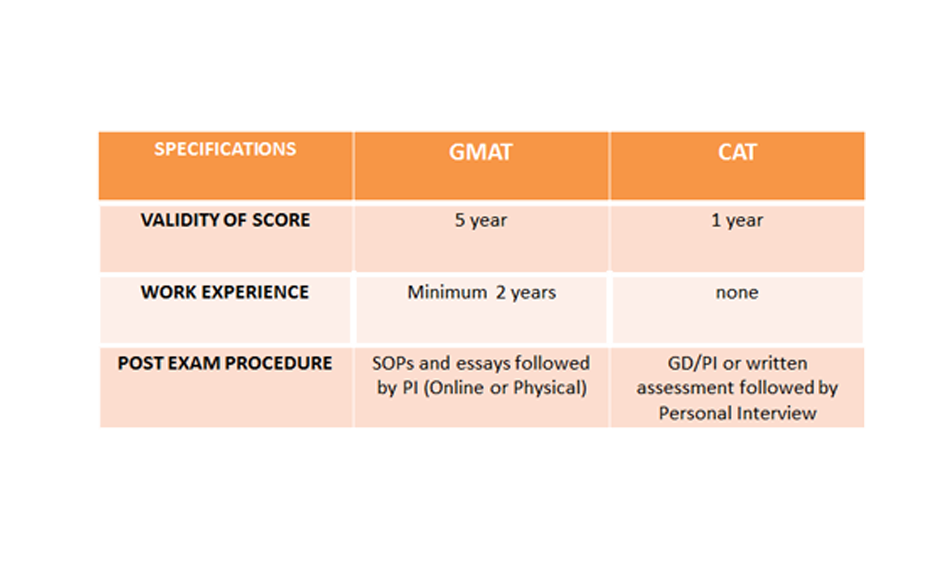 | SPECIFICATIONS | GMAT | CAT |
|---|---|---|
| VALIDITY OF SCORE | 5 year | 1 year |
| WORK EXPERIENCE | Minimum 2 years | none |
| POST EXAM PROCEDURE | SOPs and essays followed by PI (Online or Physical) | GD/PI or written assessment followed by Personal Interview |